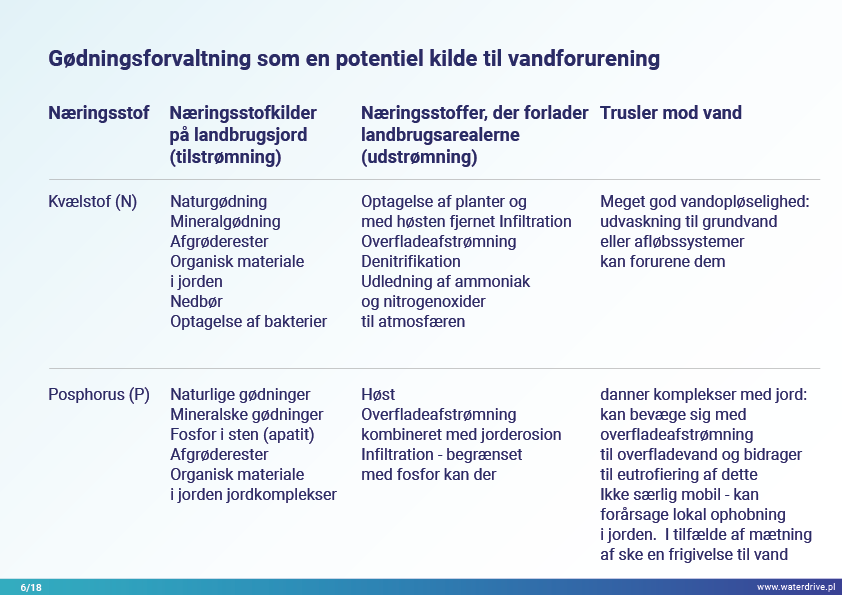 Gødningsforvaltning som en potentiel kilde til vandforurening

| Næringsstof | Næringsstofkilder på landbrugsjord (tilstrømning) | Næringsstoffer, der forlader landbrugsarealerne (udstrømning) | Trusler mod vand |
|---|---|---|---|
| Kvælstof (N) | Naturgødning Mineralgødning Afgrøderester Organisk materiale i jorden Nedbør Optagelse af bakterier | Optagelse af planter og med høsten fjernet Infiltration Overfladeafstrømning Denitrifikation Udledning af ammoniak og nitrogenoxider til atmosfæren | Meget god vandopløselighed: udvaskning til grundvand eller afløbssystemer kan forurene dem |
| Posphorus (P) | Naturlige gødninger Mineralske gødninger Fosfor i sten (apatit) Afgrøderester Organisk materiale i jorden jordkomplekser | Høst Overfladeafstrømning kombineret med jorderosion Infiltration - begrænset med fosfor kan der | danner komplekser med jord: kan bevæge sig med overfladeafstrømning til overfladevand og bidrager til eutrofiering af dette Ikke særlig mobil - kan forårsage lokal ophobning i jorden. I tilfælde af mætning af ske en frigivelse til vand |

6/18

www.waterdrive.pl